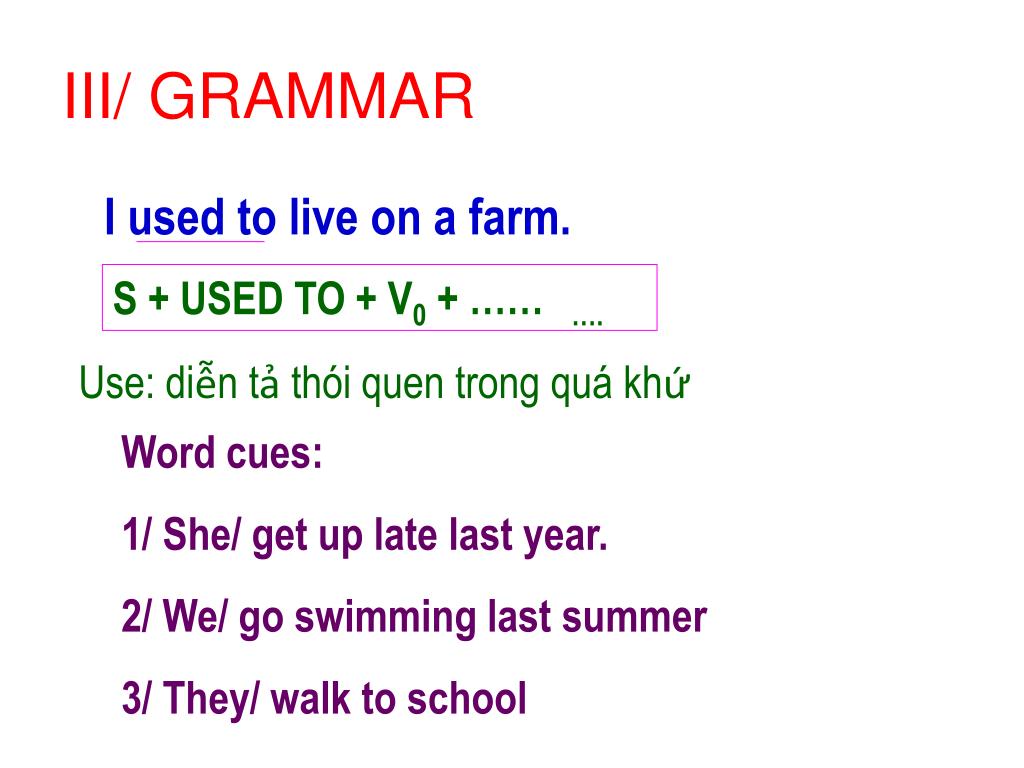 III/ GRAMMAR

I used to live on a farm.

S + USED TO + $V_0$ + …… ....

Use: diễn tả thói quen trong quá khứ

Word cues:

1/ She/ get up late last year.

2/ We/ go swimming last summer

3/ They/ walk to school